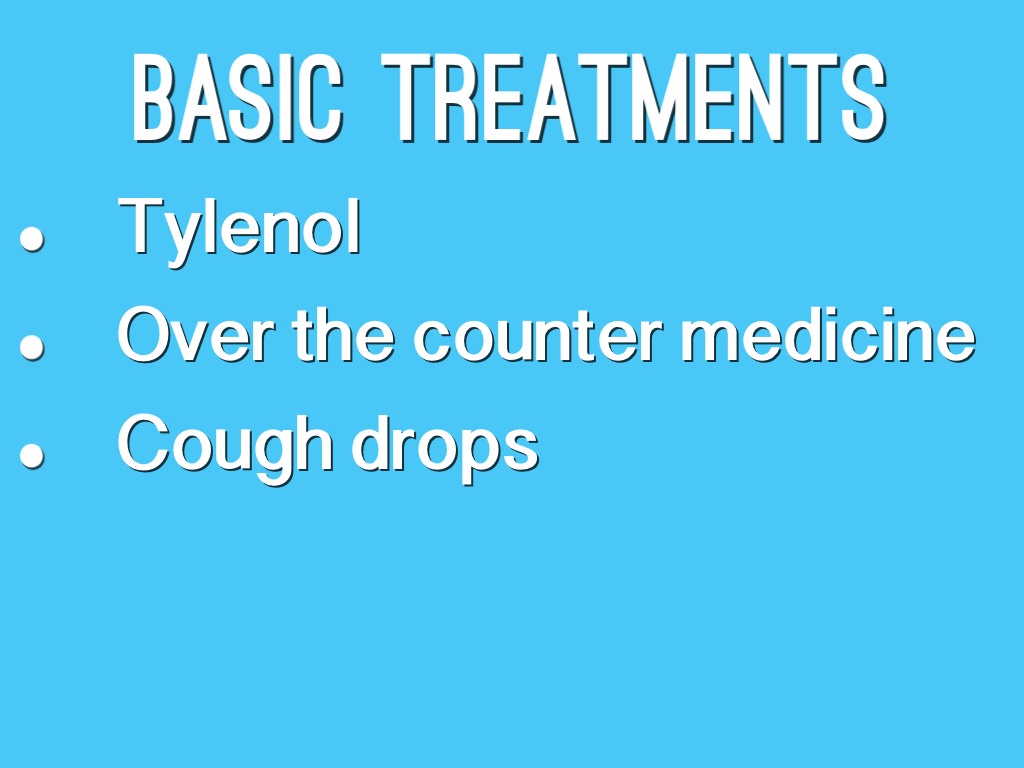 BASIC TREATMENTS

- Tylenol
- Over the counter medicine
- Cough drops